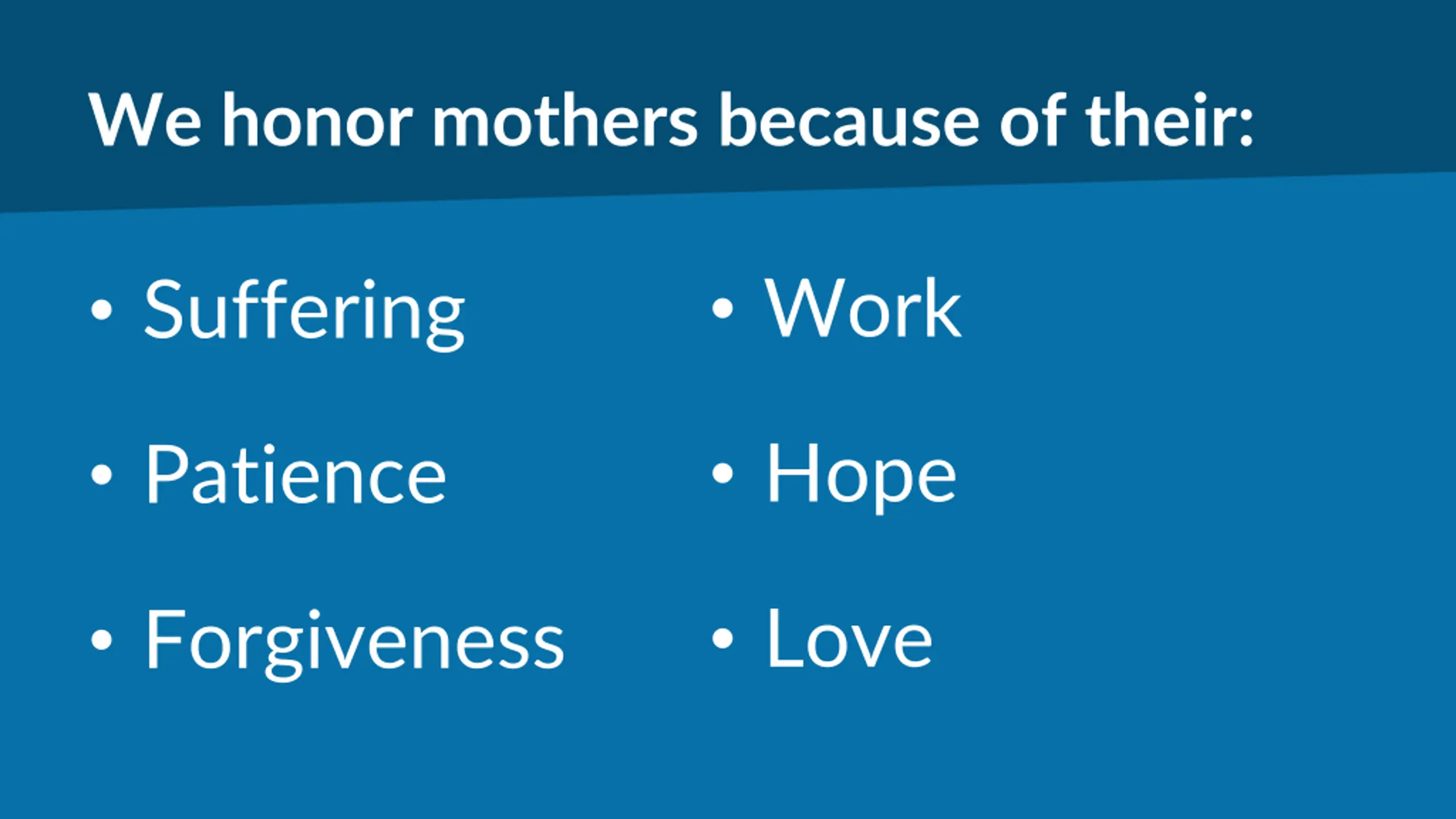 We honor mothers because of their:

• Suffering
• Patience
• Forgiveness

• Work
• Hope
• Love